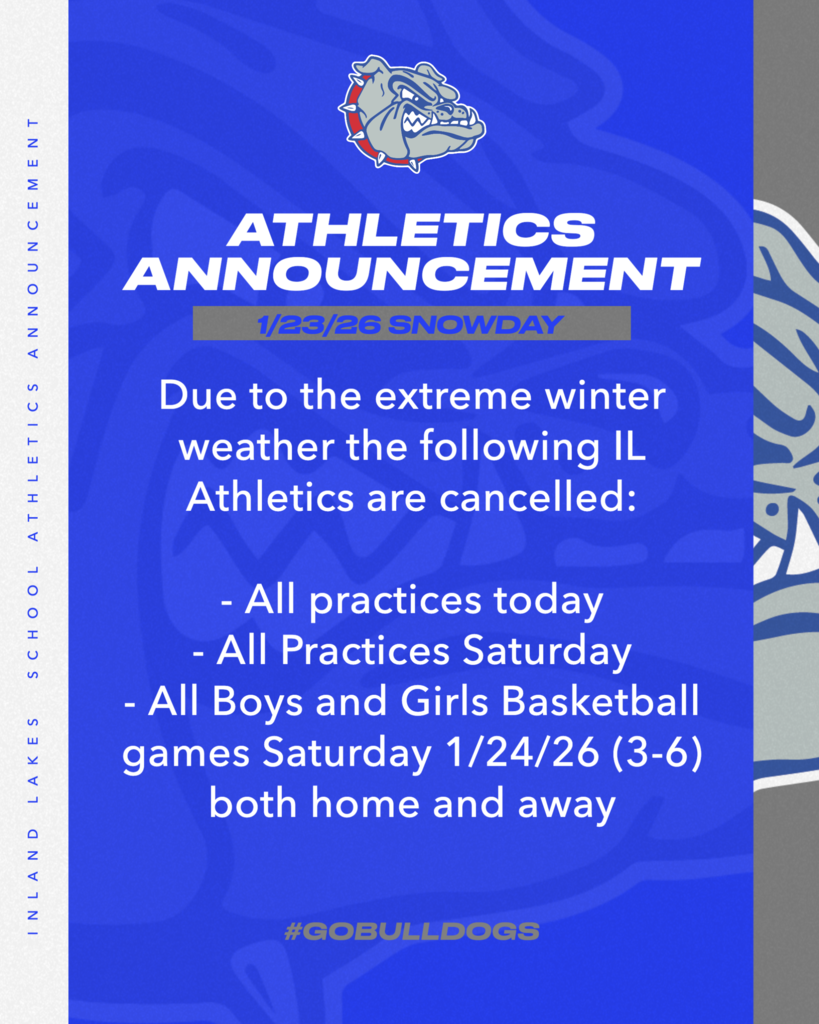 INLAND LAKES SCHOOL ATHLETICS ANNOUNCEMENT

ATHLETICS ANNOUNCEMENT

1/23/26 SNOWDAY

Due to the extreme winter weather the following IL Athletics are cancelled:

- All practices today
- All Practices Saturday
- All Boys and Girls Basketball games Saturday 1/24/26 (3-6) both home and away

#GOBULLDOGS